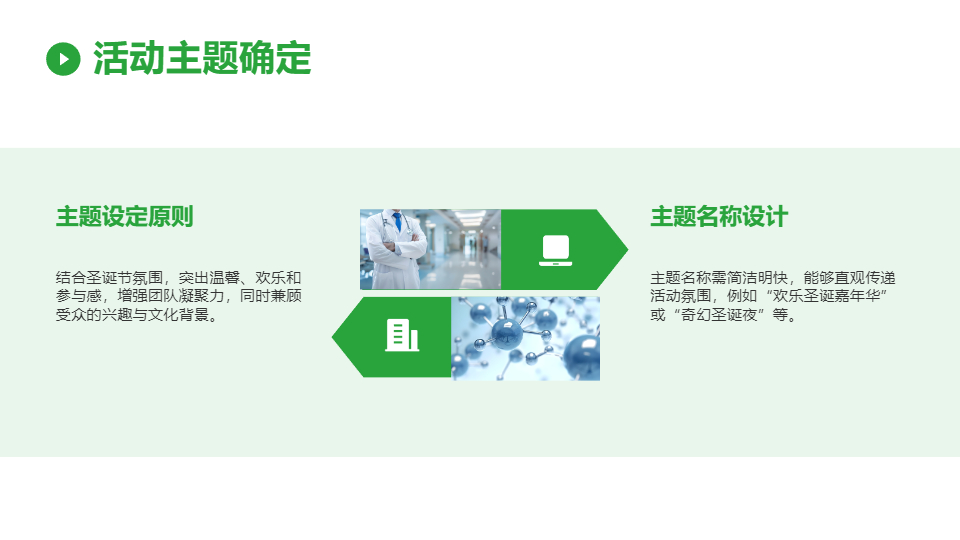 活动主题确定

主题设定原则

结合圣诞节氛围，突出温馨、欢乐和参与感，增强团队凝聚力，同时兼顾受众的兴趣与文化背景。

主题名称设计

主题名称需简洁明快，能够直观传递活动氛围，例如“欢乐圣诞嘉年华”或“奇幻圣诞夜”等。